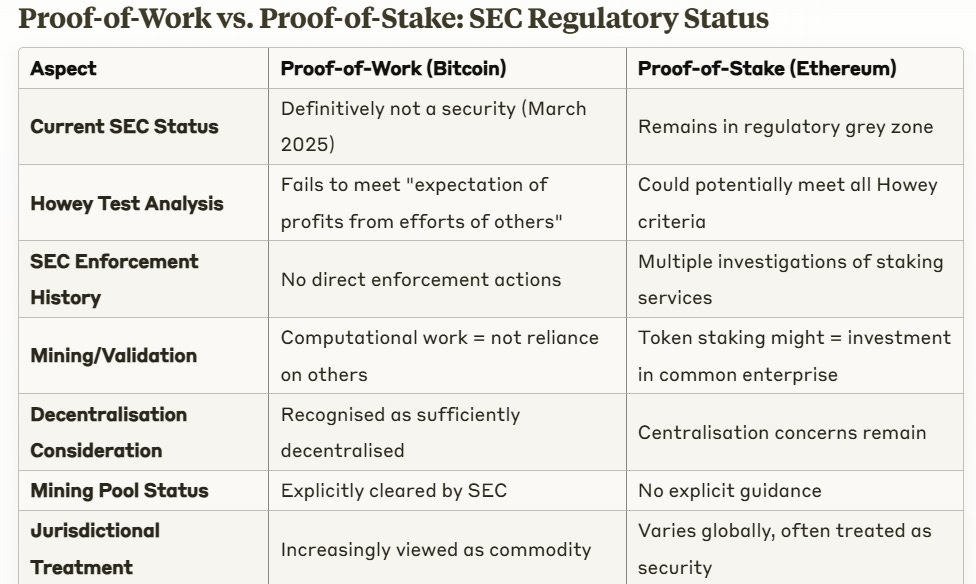 Proof-of-Work vs. Proof-of-Stake: SEC Regulatory Status

| Aspect | Proof-of-Work (Bitcoin) | Proof-of-Stake (Ethereum) |
|---|---|---|
| Current SEC Status | Definitively not a security (March 2025) | Remains in regulatory grey zone |
| Howey Test Analysis | Fails to meet "expectation of profits from efforts of others" | Could potentially meet all Howey criteria |
| SEC Enforcement History | No direct enforcement actions | Multiple investigations of staking services |
| Mining/Validation | Computational work = not reliance on others | Token staking might = investment in common enterprise |
| Decentralisation Consideration | Recognised as sufficiently decentralised | Centralisation concerns remain |
| Mining Pool Status | Explicitly cleared by SEC | No explicit guidance |
| Jurisdictional Treatment | Increasingly viewed as commodity | Varies globally, often treated as security |